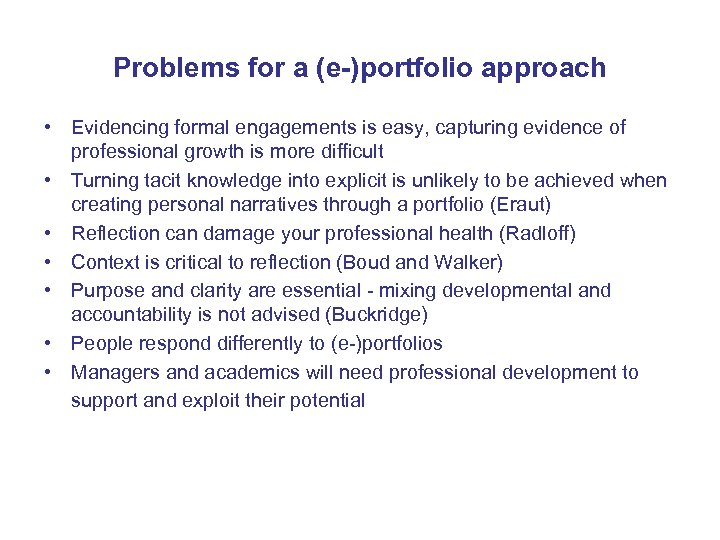 Problems for a (e-)portfolio approach

• Evidencing formal engagements is easy, capturing evidence of professional growth is more difficult
• Turning tacit knowledge into explicit is unlikely to be achieved when creating personal narratives through a portfolio (Eraut)
• Reflection can damage your professional health (Radloff)
• Context is critical to reflection (Boud and Walker)
• Purpose and clarity are essential - mixing developmental and accountability is not advised (Buckridge)
• People respond differently to (e-)portfolios
• Managers and academics will need professional development to support and exploit their potential